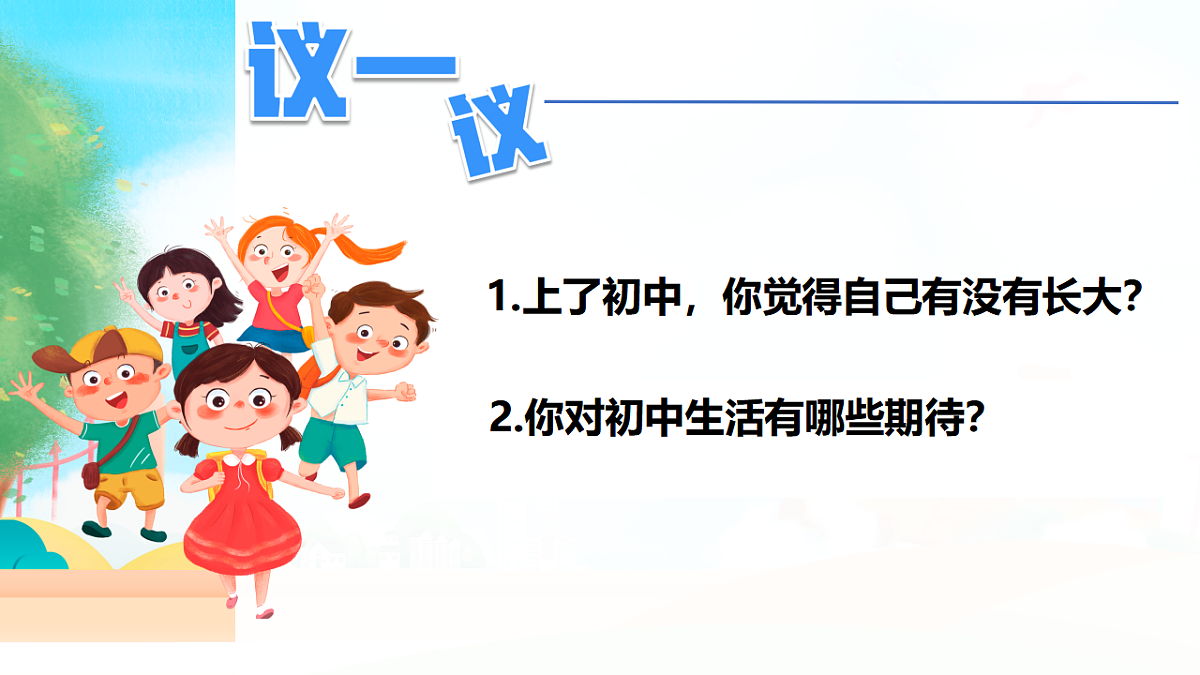 议一议

1.上了初中，你觉得自己有没有长大？

2.你对初中生活有哪些期待？